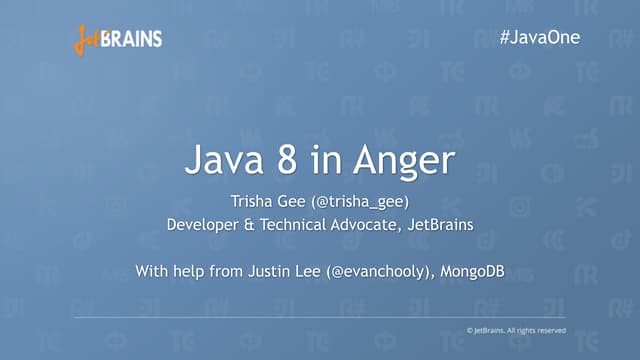 JetBRAINS

#JavaOne

Java 8 in Anger

Trisha Gee (@trisha_gee)
Developer & Technical Advocate, JetBrains

With help from Justin Lee (@evanchooly), MongoDB

© JetBrains. All rights reserved